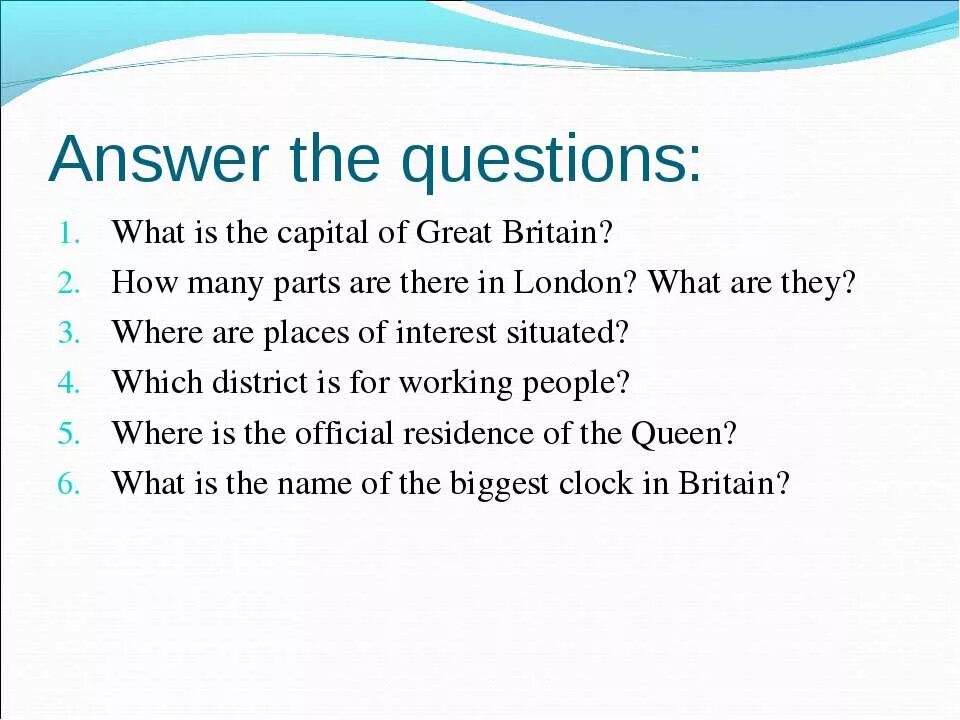 Answer the questions:

1. What is the capital of Great Britain?
2. How many parts are there in London? What are they?
3. Where are places of interest situated?
4. Which district is for working people?
5. Where is the official residence of the Queen?
6. What is the name of the biggest clock in Britain?